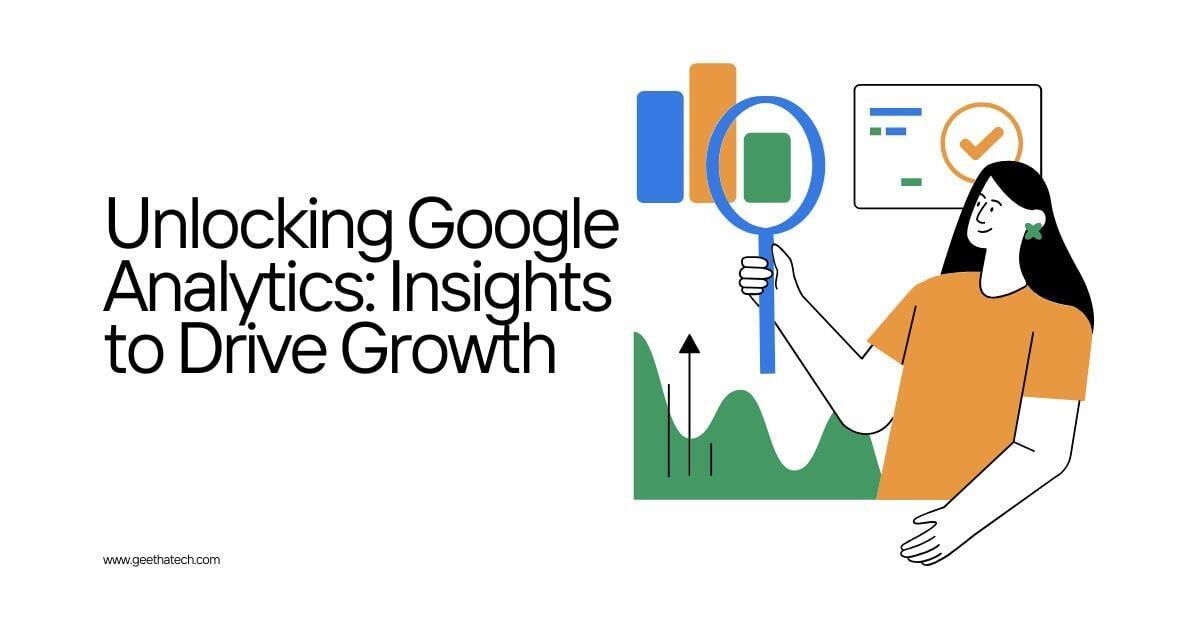 Unlocking Google Analytics: Insights to Drive Growth

www.geethatech.com